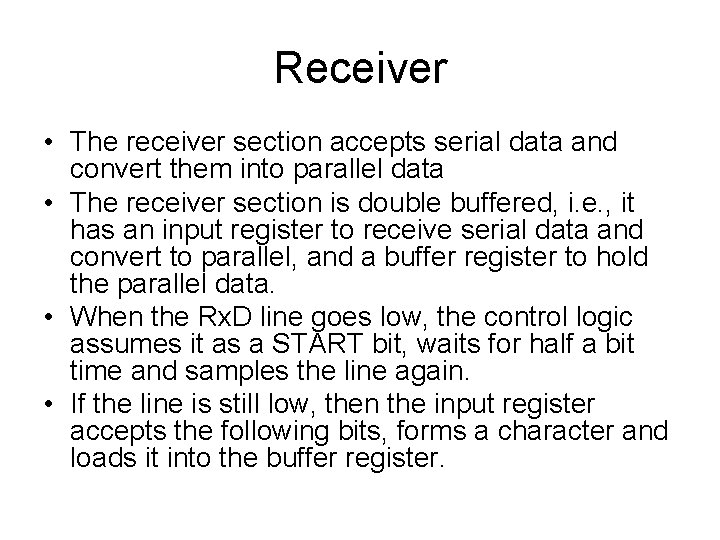 Receiver

• The receiver section accepts serial data and convert them into parallel data
• The receiver section is double buffered, i.e., it has an input register to receive serial data and convert to parallel, and a buffer register to hold the parallel data.
• When the RxD line goes low, the control logic assumes it as a START bit, waits for half a bit time and samples the line again.
• If the line is still low, then the input register accepts the following bits, forms a character and loads it into the buffer register.